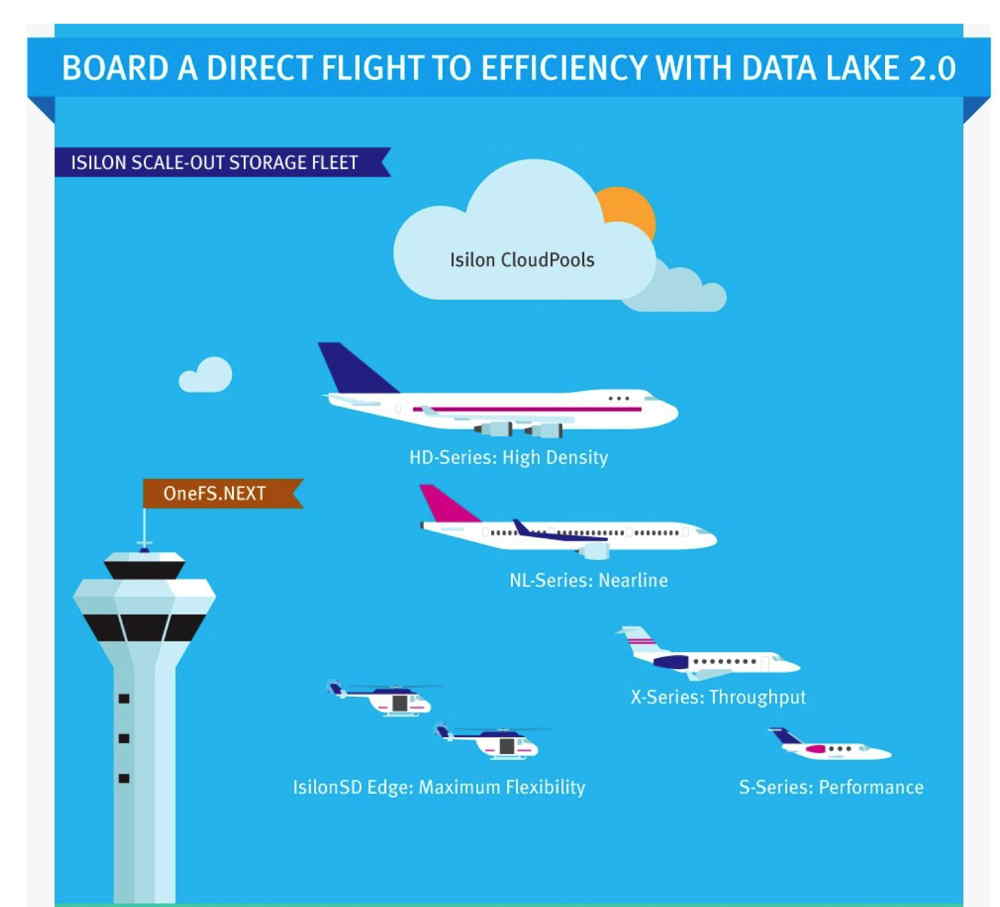 BOARD A DIRECT FLIGHT TO EFFICIENCY WITH DATA LAKE 2.0

ISILON SCALE-OUT STORAGE FLEET

Isilon CloudPools

HD-Series: High Density

OneFS.NEXT

NL-Series: Nearline

X-Series: Throughput

IsilonSD Edge: Maximum Flexibility

S-Series: Performance